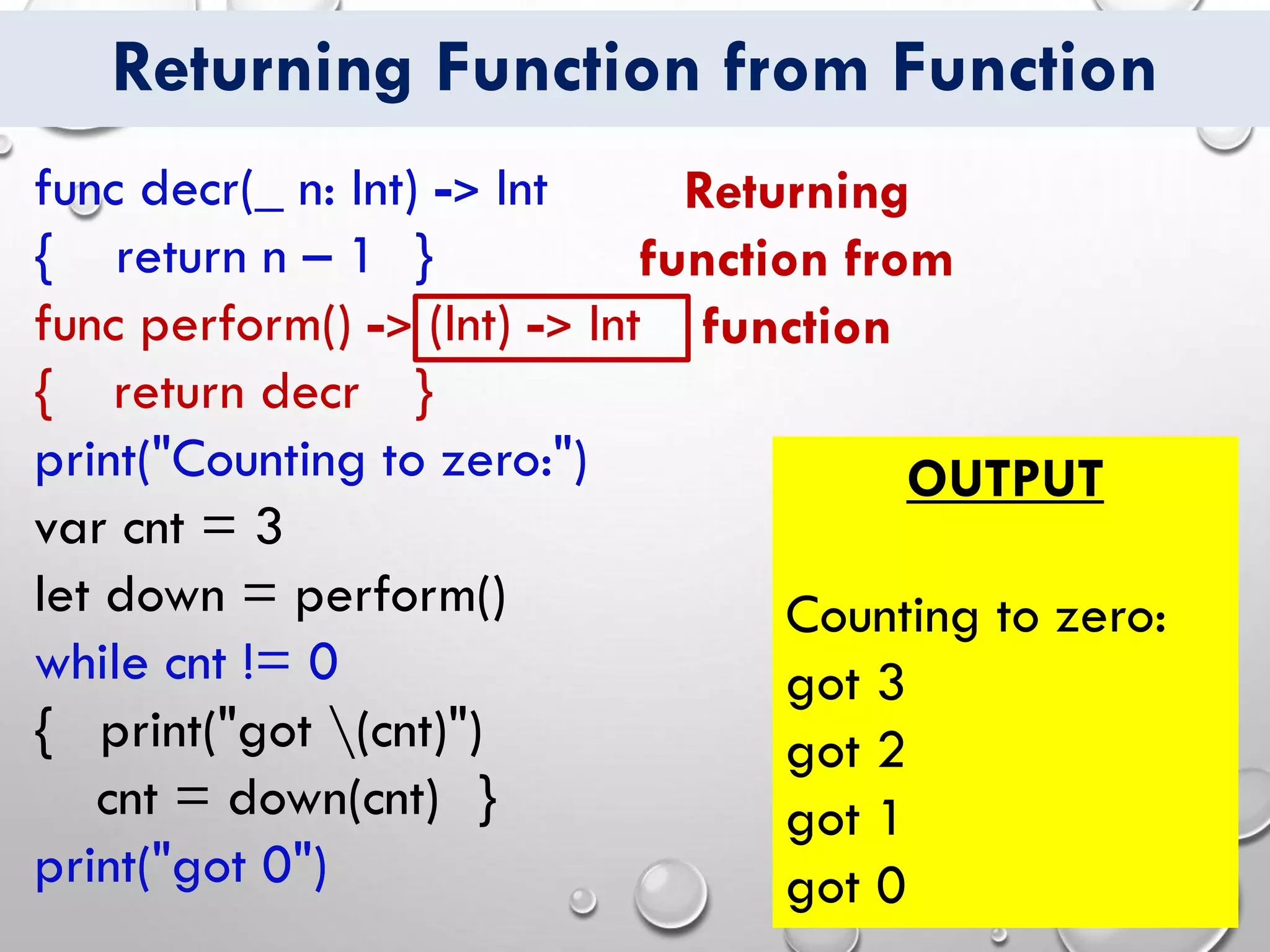 Returning Function from Function

func decr(_ n: Int) -> Int
{ return n – 1 }
func perform() -> (Int) -> Int
{ return decr }
print("Counting to zero:")
var cnt = 3
let down = perform()
while cnt != 0
{ print("got \(cnt)")
cnt = down(cnt) }
print("got 0")

Returning function from function

OUTPUT

Counting to zero:
got 3
got 2
got 1
got 0